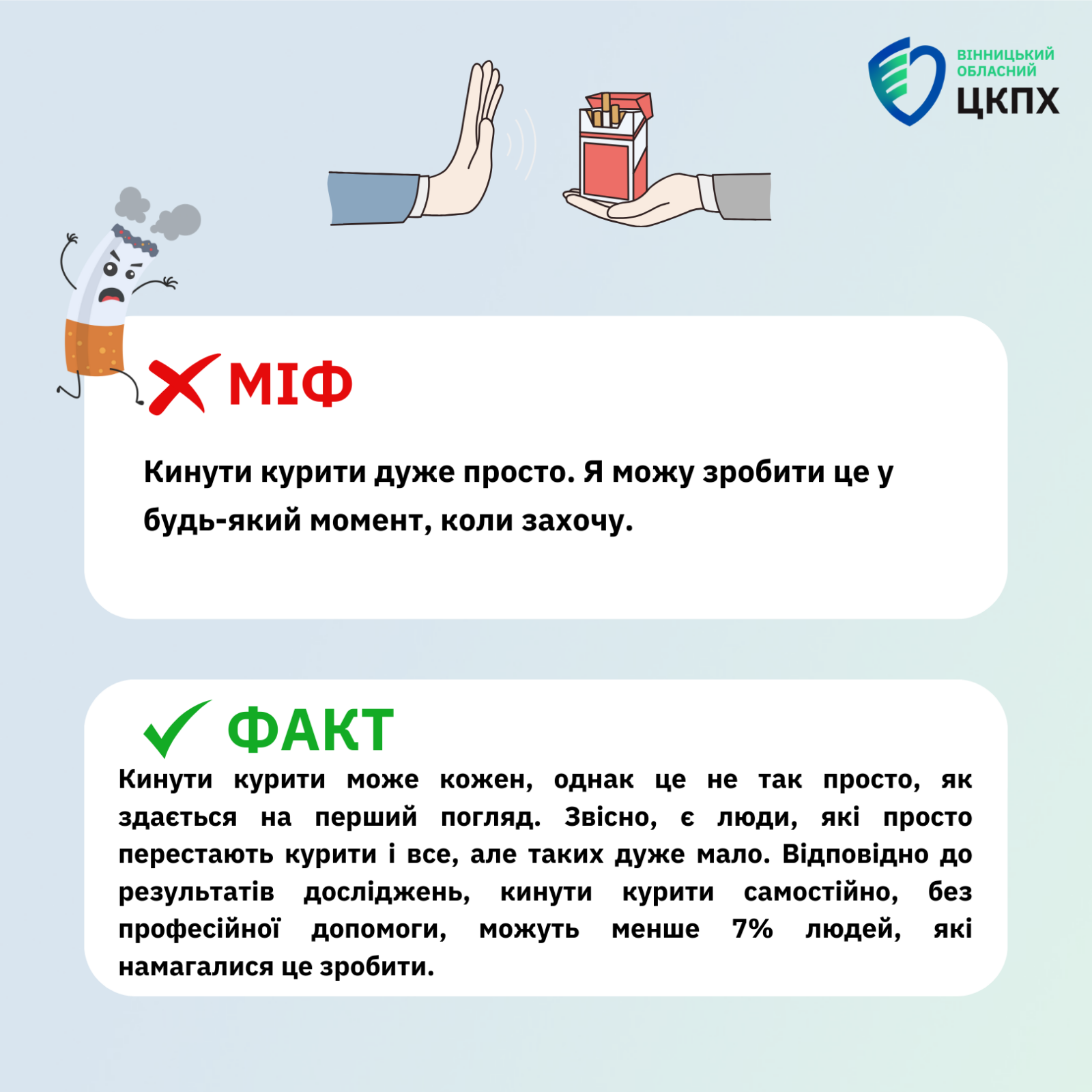 ВІННИЦЬКИЙ ОБЛАСНИЙ ЦКПХ

МІФ

Кинути курити дуже просто. Я можу зробити це у будь-який момент, коли захочу.

ФАКТ

Кинути курити може кожен, однак це не так просто, як здається на перший погляд. Звісно, є люди, які просто перестають курити і все, але таких дуже мало. Відповідно до результатів досліджень, кинути курити самостійно, без професійної допомоги, можуть менше 7% людей, які намагалися це зробити.